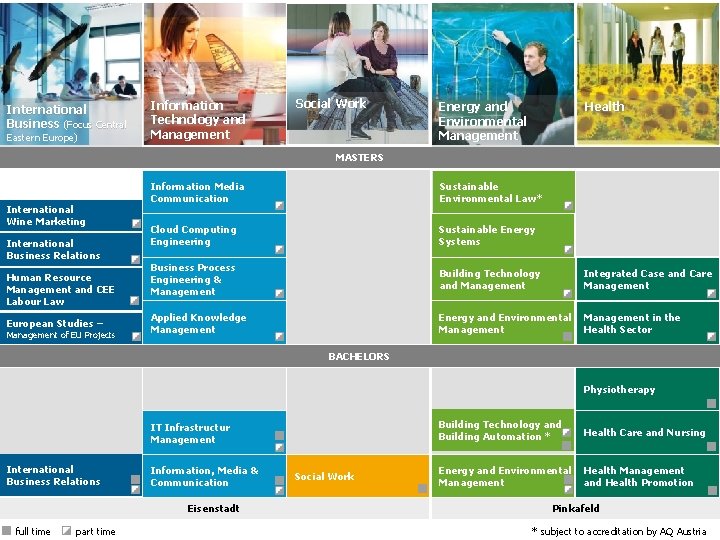 International Business (Focus Central Eastern Europe)

Information Technology and Management

Social Work

Energy and Environmental Management

Health

MASTERS

International Wine Marketing

International Business Relations

Human Resource Management and CEE Labour Law

European Studies – Management of EU Projects

Information Media Communication

Cloud Computing Engineering

Business Process Engineering & Management

Applied Knowledge Management

Sustainable Environmental Law*

Sustainable Energy Systems

Building Technology and Management

Energy and Environmental Management

Integrated Case and Care Management

Management in the Health Sector

BACHELORS

International Business Relations

IT Infrastructur Management

Information, Media & Communication

Social Work

Building Technology and Building Automation *

Energy and Environmental Management

Physiotherapy

Health Care and Nursing

Health Management and Health Promotion

Eisenstadt

Pinkafeld

full time part time

* subject to accreditation by AQ Austria